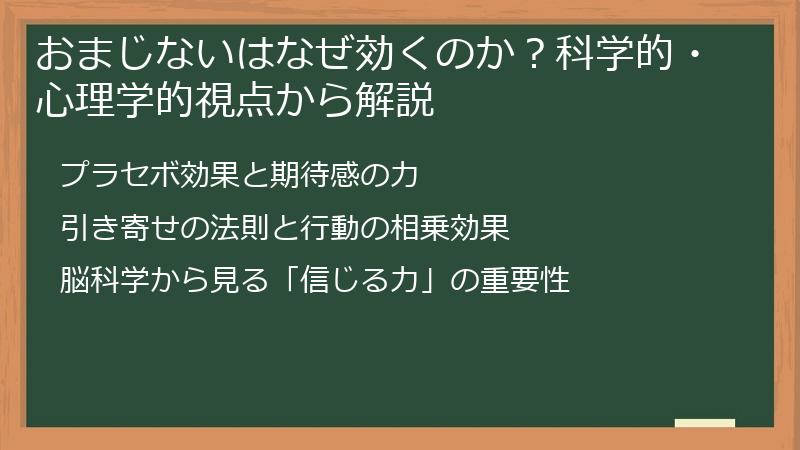 おまじないはなぜ効くのか？科学的・心理学的視点から解説

プラセボ効果と期待感の力

引き寄せの法則と行動の相乗効果

脳科学から見る「信じる力」の重要性